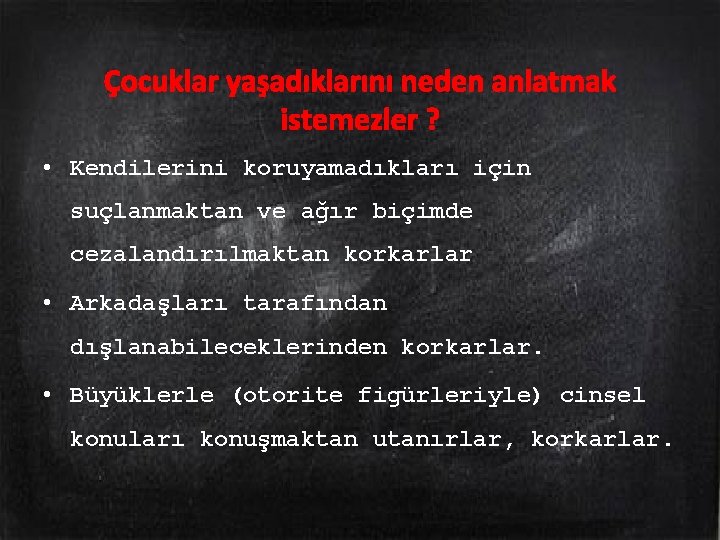 Çocuklar yaşadıklarını neden anlatmak istemezler ?

• Kendilerini koruyamadıkları için suçlanmaktan ve ağır biçimde cezalandırılmaktan korkarlar

• Arkadaşları tarafından dışlanabileceklerinden korkarlar.

• Büyüklerle (otorite figürleriyle) cinsel konuları konuşmaktan utanırlar, korkarlar.